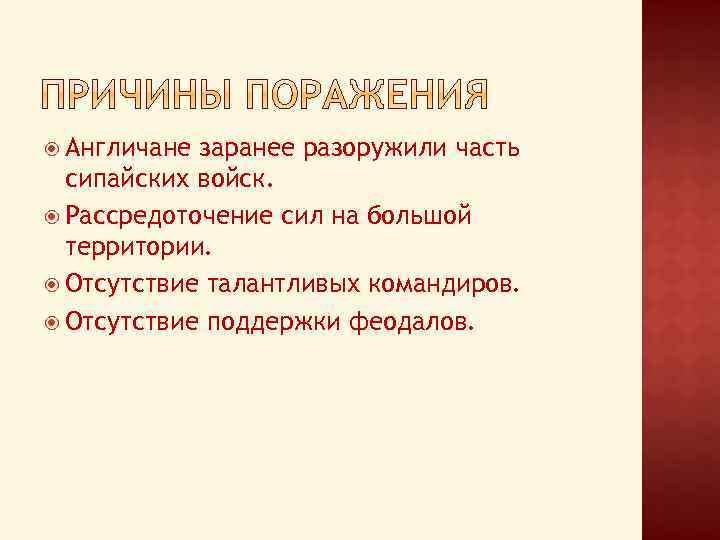 ПРИЧИНЫ ПОРАЖЕНИЯ

Англичане заранее разоружили часть сипайских войск.

Рассредоточение сил на большой территории.

Отсутствие талантливых командиров.

Отсутствие поддержки феодалов.